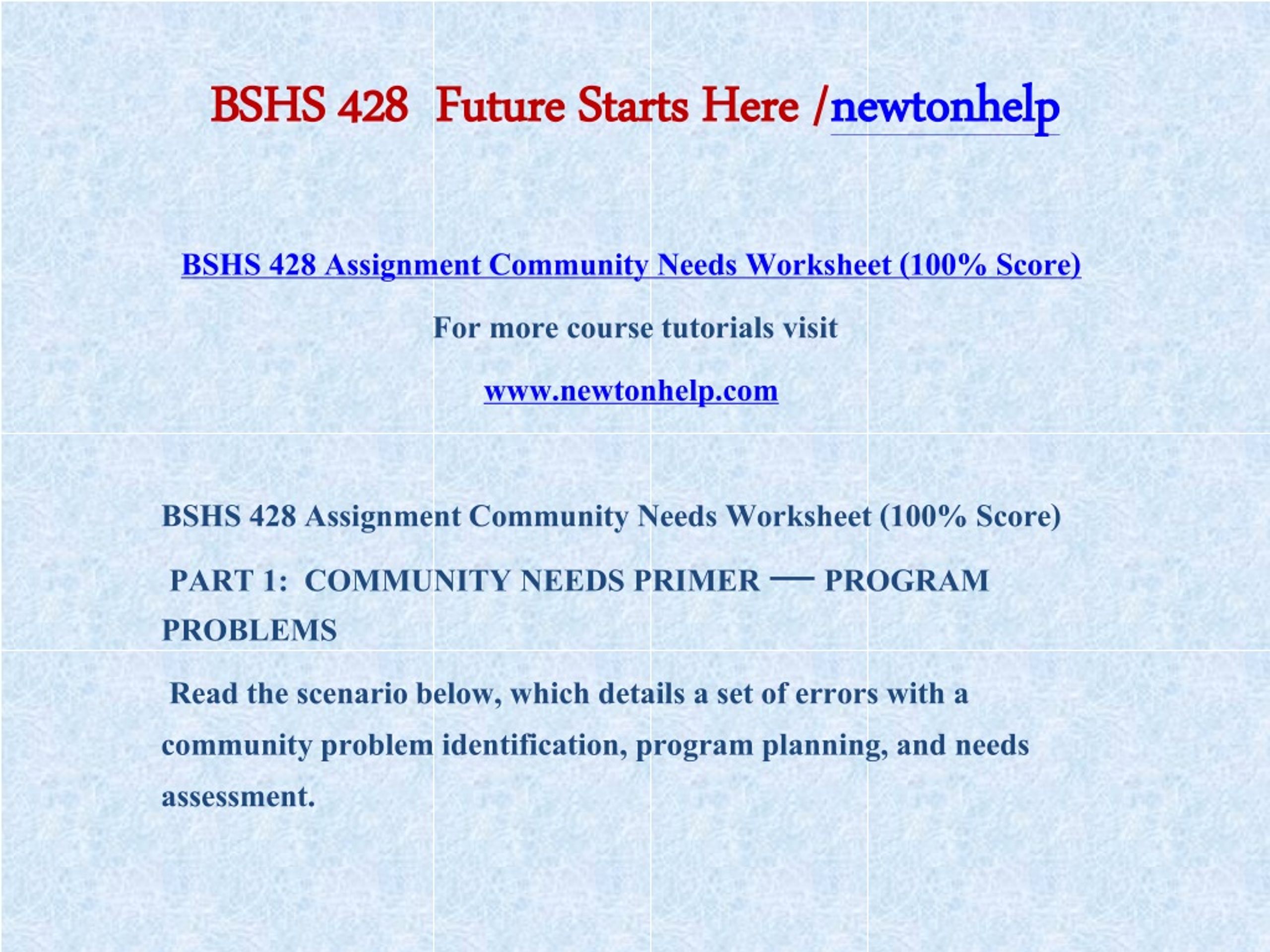 BSHS 428 Future Starts Here /newtonhelp

BSHS 428 Assignment Community Needs Worksheet (100% Score)

For more course tutorials visit

www.newtonhelp.com

BSHS 428 Assignment Community Needs Worksheet (100% Score)

PART 1: COMMUNITY NEEDS PRIMER — PROGRAM PROBLEMS

Read the scenario below, which details a set of errors with a community problem identification, program planning, and needs assessment.